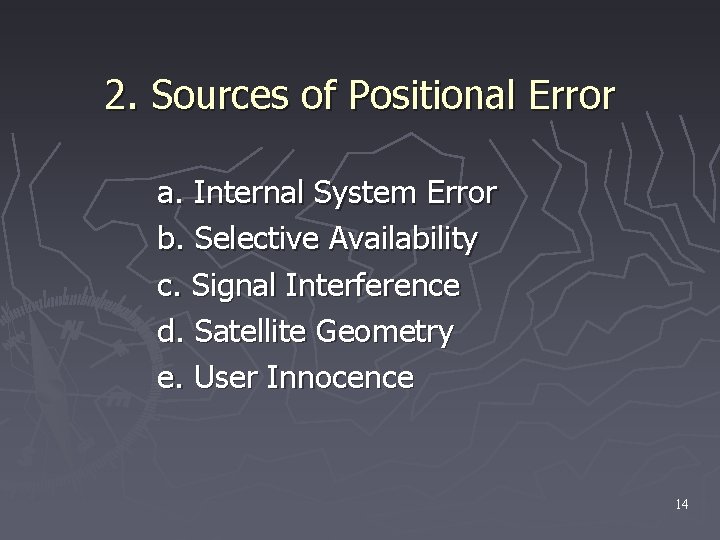 2. Sources of Positional Error

a. Internal System Error
b. Selective Availability
c. Signal Interference
d. Satellite Geometry
e. User Innocence

14